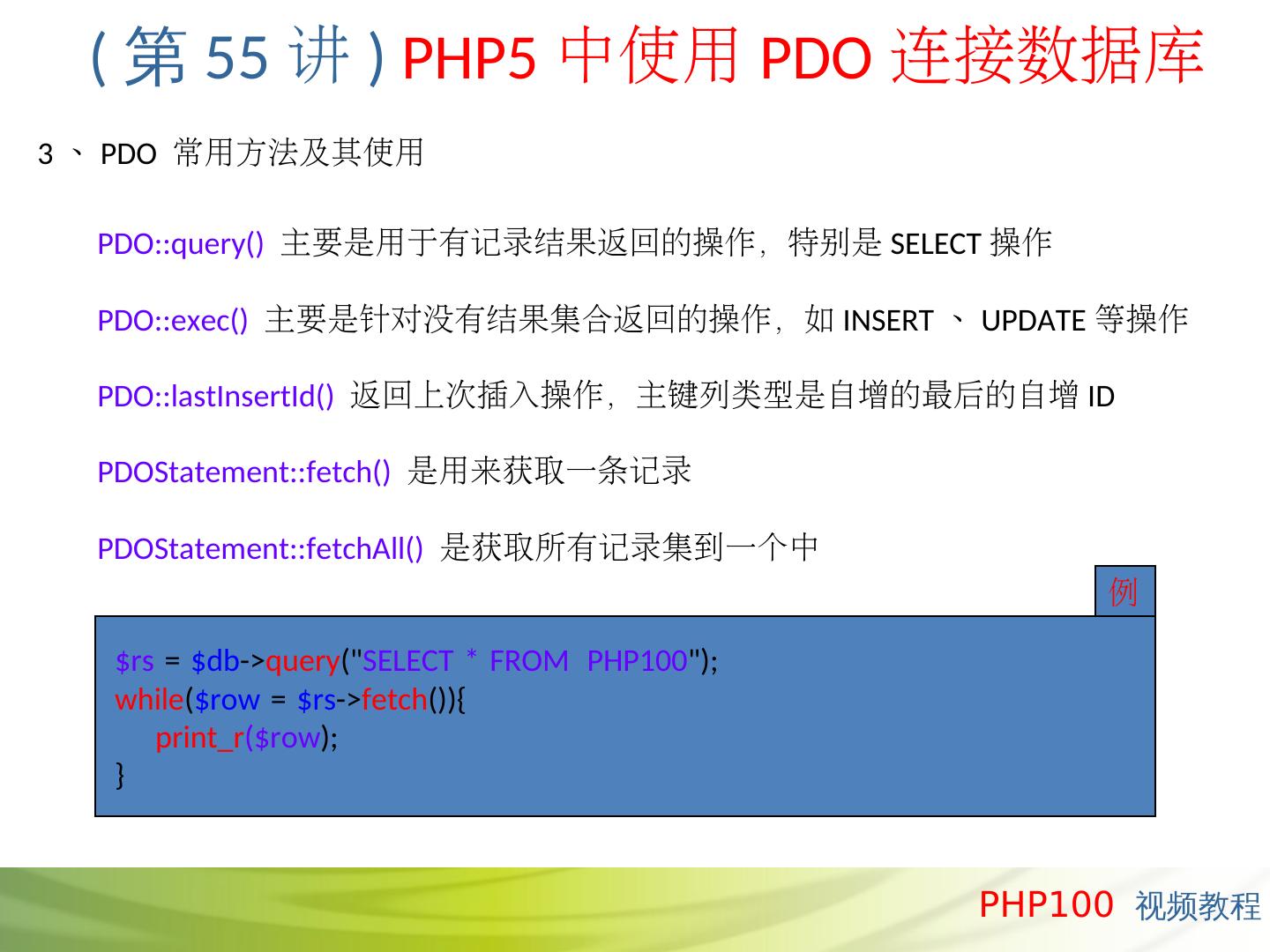 ( 第 55 讲 ) PHP5 中使用 PDO 连接数据库

3 、 PDO 常用方法及其使用

PDO::query() 主要是用于有记录结果返回的操作，特别是 SELECT 操作

PDO::exec() 主要是针对没有结果集合返回的操作，如 INSERT 、 UPDATE 等操作

PDO::lastInsertId() 返回上次插入操作，主键列类型是自增的最后的自增 ID

PDOStatement::fetch() 是用来获取一条记录

PDOStatement::fetchAll() 是获取所有记录集到一个中

例

$rs = $db->query("SELECT * FROM PHP100");
while($row = $rs->fetch()){
print_r($row);
}

PHP100 视频教程